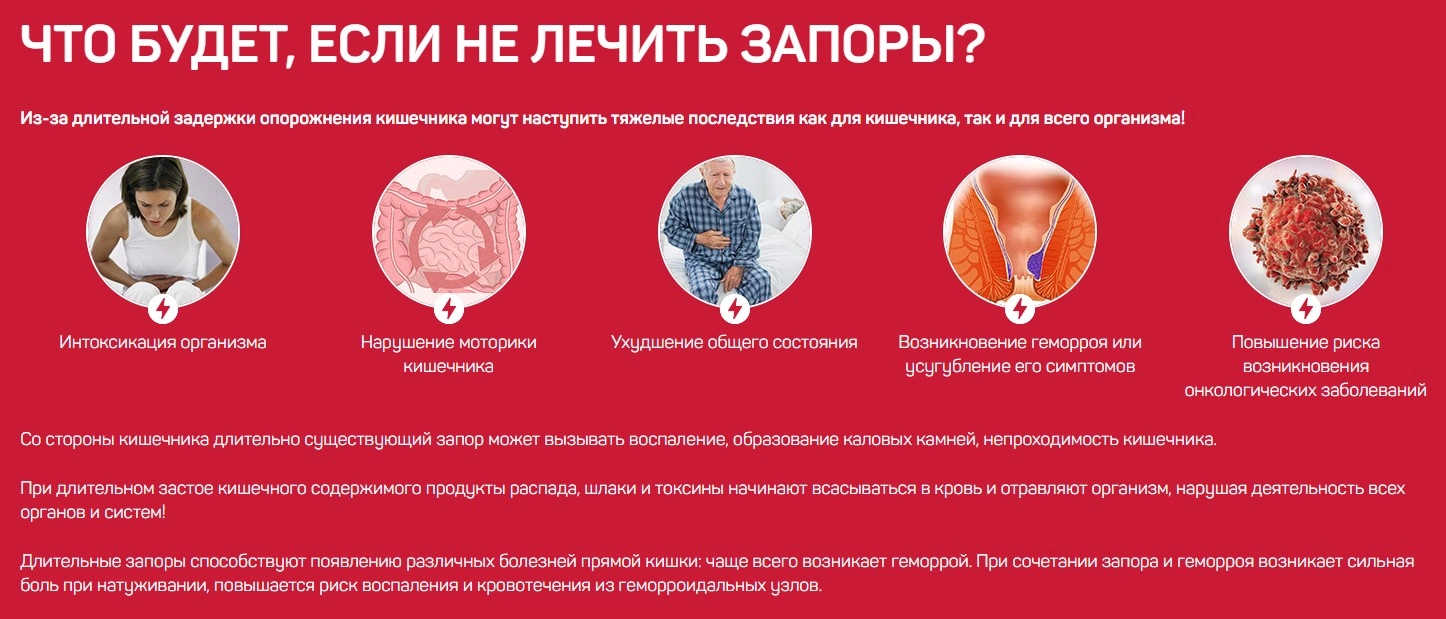 ЧТО БУДЕТ, ЕСЛИ НЕ ЛЕЧИТЬ ЗАПОРЫ?

Из-за длительной задержки опорожнения кишечника могут наступить тяжелые последствия как для кишечника, так и для всего организма!

Интоксикация организма

Нарушение моторики кишечника

Ухудшение общего состояния

Возникновение геморроя или усугубление его симптомов

Повышение риска возникновения онкологических заболеваний

Со стороны кишечника длительно существующий запор может вызывать воспаление, образование каловых камней, непроходимость кишечника.

При длительном застое кишечного содержимого продукты распада, шлаки и токсины начинают всасываться в кровь и отравляют организм, нарушая деятельность всех органов и систем!

Длительные запоры способствуют появлению различных болезней прямой кишки: чаще всего возникает геморрой. При сочетании запора и геморроя возникает сильная боль при натуживании, повышается риск воспаления и кровотечения из геморроидальных узлов.